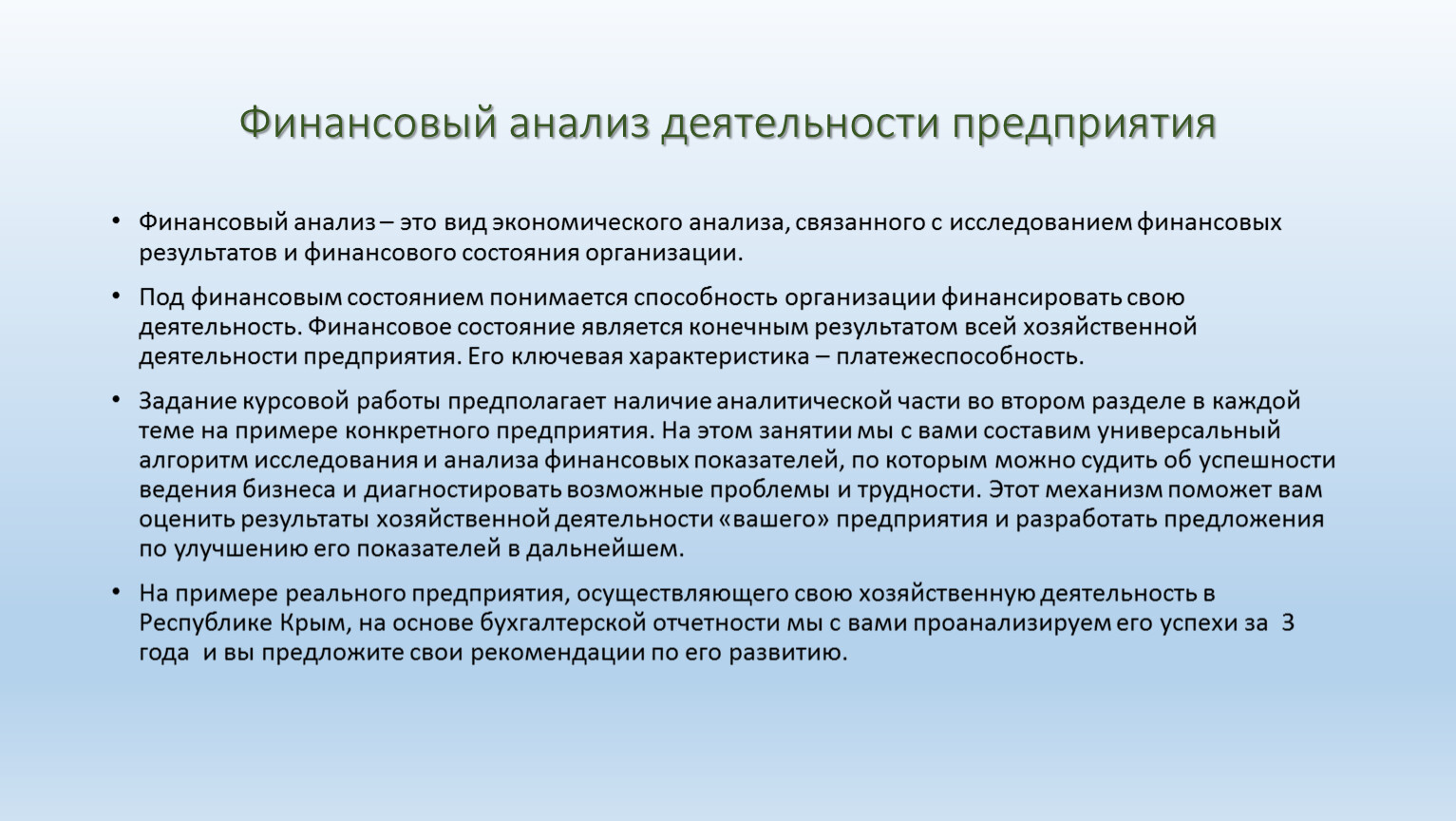 Финансовый анализ деятельности предприятия

• Финансовый анализ – это вид экономического анализа, связанного с исследованием финансовых результатов и финансового состояния организации.

• Под финансовым состоянием понимается способность организации финансировать свою деятельность. Финансовое состояние является конечным результатом всей хозяйственной деятельности предприятия. Его ключевая характеристика – платежеспособность.

• Задание курсовой работы предполагает наличие аналитической части во втором разделе в каждой теме на примере конкретного предприятия. На этом занятии мы с вами составим универсальный алгоритм исследования и анализа финансовых показателей, по которым можно судить об успешности ведения бизнеса и диагностировать возможные проблемы и трудности. Этот механизм поможет вам оценить результаты хозяйственной деятельности «вашего» предприятия и разработать предложения по улучшению его показателей в дальнейшем.

• На примере реального предприятия, осуществляющего свою хозяйственную деятельность в Республике Крым, на основе бухгалтерской отчетности мы с вами проанализируем его успехи за 3 года и вы предложите свои рекомендации по его развитию.